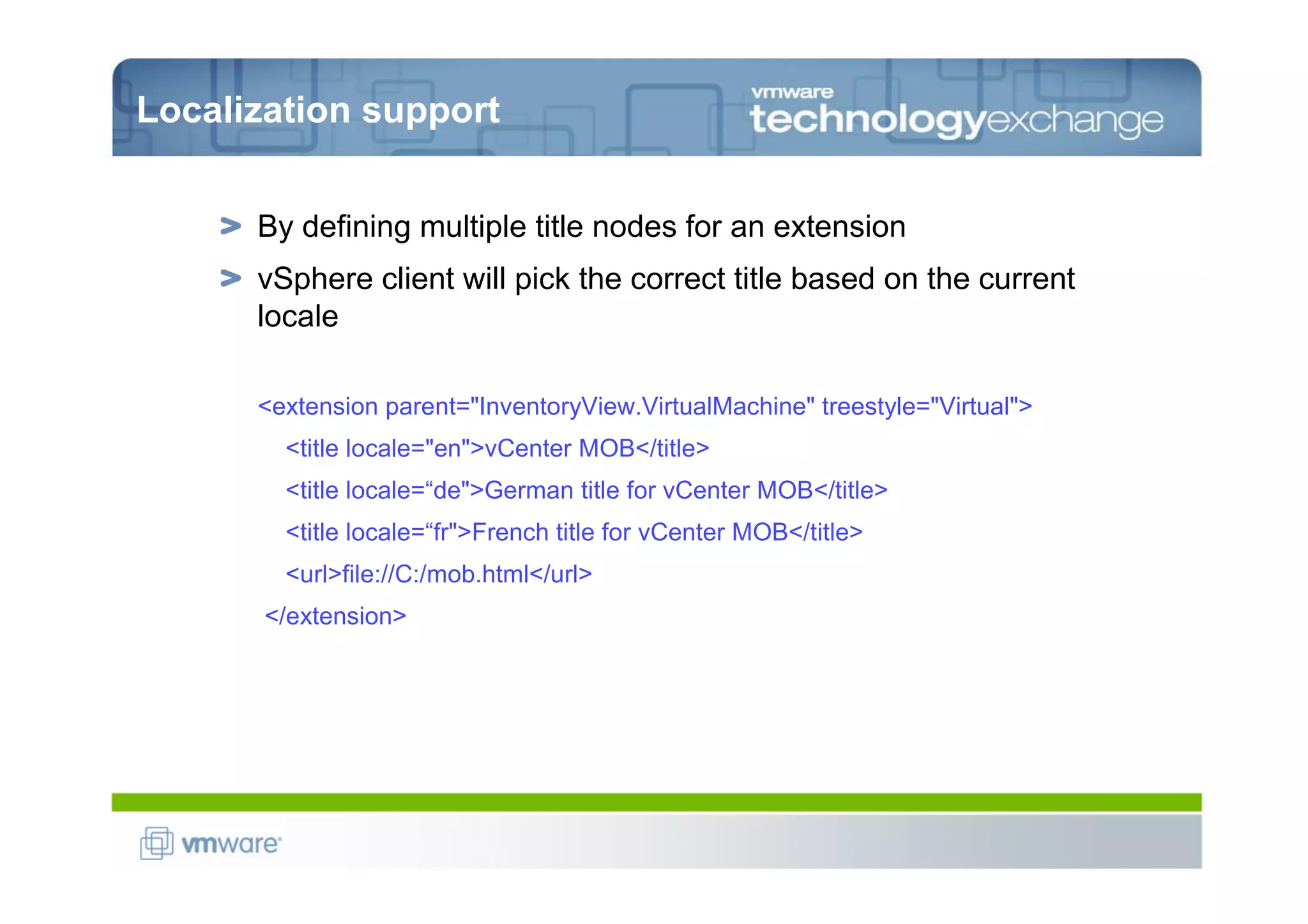 Localization support

vmware technologyexchange

> By defining multiple title nodes for an extension

> vSphere client will pick the correct title based on the current locale

<extension parent="InventoryView.VirtualMachine" treestyle="Virtual">
<title locale="en">vCenter MOB</title>
<title locale=“de">German title for vCenter MOB</title>
<title locale=“fr">French title for vCenter MOB</title>
<url>file://C:/mob.html</url>
</extension>

vmware